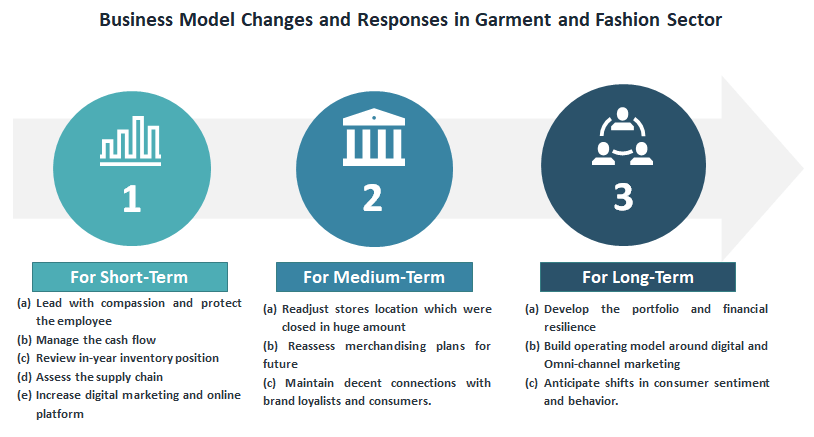 Business Model Changes and Responses in Garment and Fashion Sector

1

For Short-Term

(a) Lead with compassion and protect the employee
(b) Manage the cash flow
(c) Review in-year inventory position
(d) Assess the supply chain
(e) Increase digital marketing and online platform

2

For Medium-Term

(a) Readjust stores location which were closed in huge amount
(b) Reassess merchandising plans for future
(c) Maintain decent connections with brand loyalists and consumers.

3

For Long-Term

(a) Develop the portfolio and financial resilience
(b) Build operating model around digital and Omni-channel marketing
(c) Anticipate shifts in consumer sentiment and behavior.